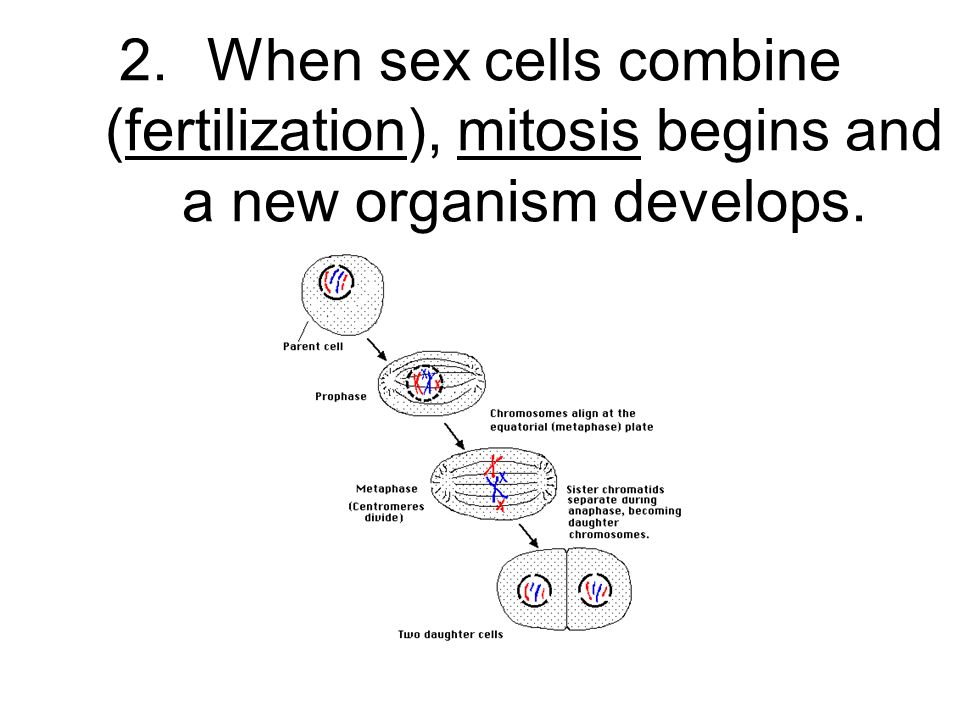 2. When sex cells combine (fertilization), mitosis begins and a new organism develops.

Parent cell

Prophase

Chromosomes align at the equatorial (metaphase) plate

Metaphase (Centromeres divide)

Sister chromatids separate during anaphase, becoming daughter chromosomes.

Two daughter cells